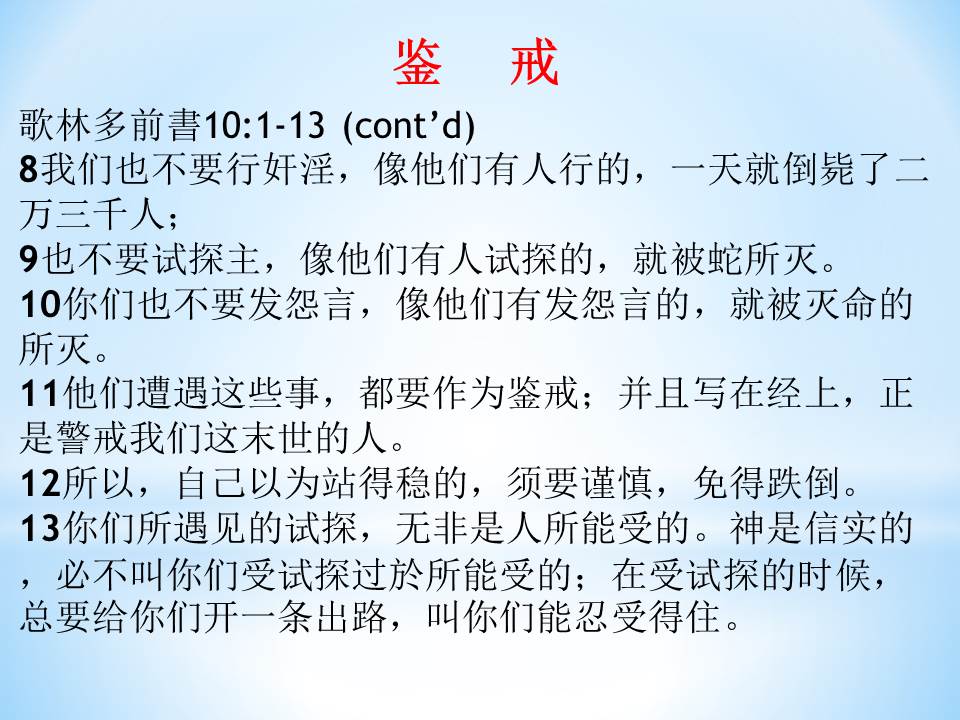 鉴　戒

歌林多前書10:1-13 (cont’d)

8我们也不要行奸淫，像他们有人行的，一天就倒毙了二万三千人；

9也不要试探主，像他们有人试探的，就被蛇所灭。

10你们也不要发怨言，像他们有发怨言的，就被灭命的所灭。

11他们遭遇这些事，都要作为鉴戒；并且写在经上，正是警戒我们这末世的人。

12所以，自己以为站得稳的，须要谨慎，免得跌倒。

13你们所遇见的试探，无非是人所能受的。神是信实的，必不叫你们受试探过於所能受的；在受试探的时候，总要给你们开一条出路，叫你们能忍受得住。